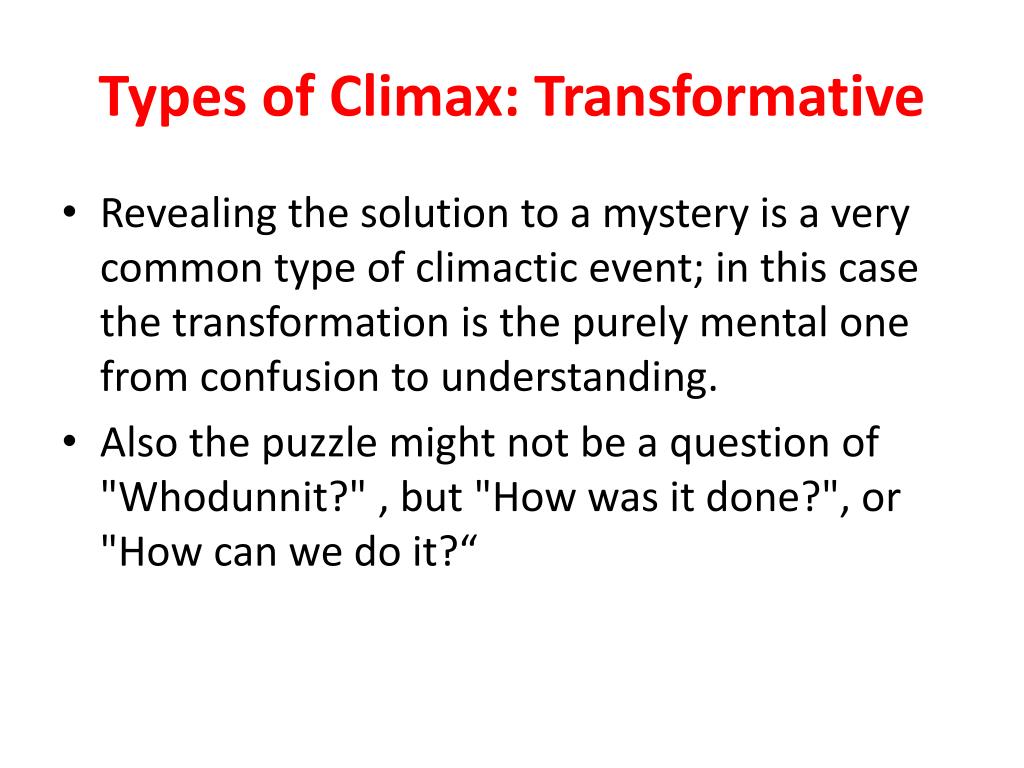 Types of Climax: Transformative

• Revealing the solution to a mystery is a very common type of climactic event; in this case the transformation is the purely mental one from confusion to understanding.
• Also the puzzle might not be a question of "Whodunnit?" , but "How was it done?", or "How can we do it?“